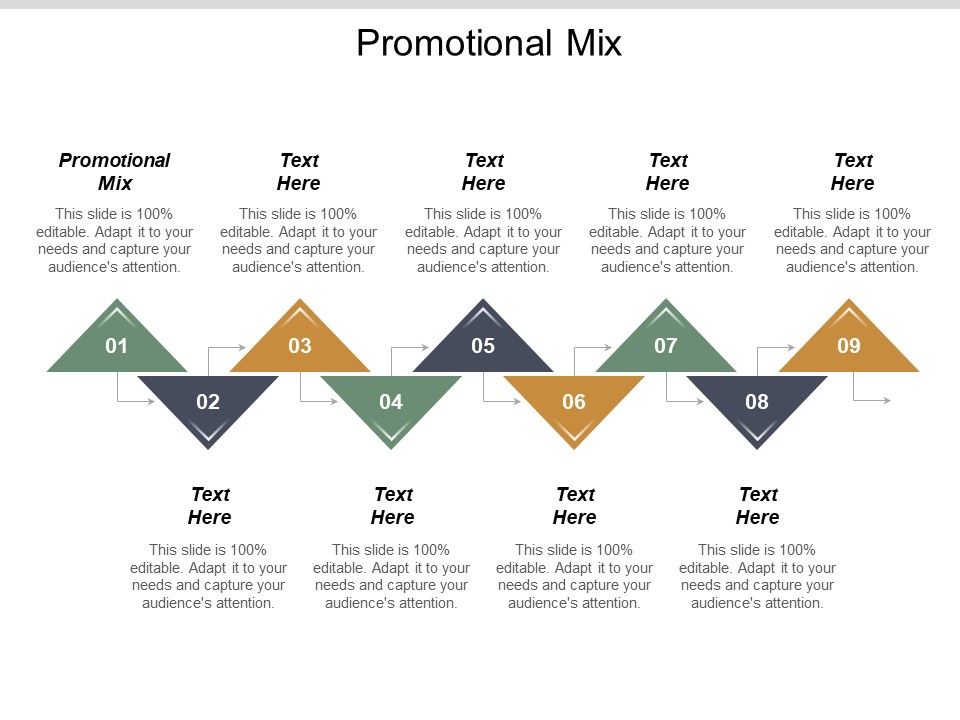 Promotional Mix

Promotional Mix

This slide is 100% editable. Adapt it to your needs and capture your audience's attention.

Text Here

This slide is 100% editable. Adapt it to your needs and capture your audience's attention.

Text Here

This slide is 100% editable. Adapt it to your needs and capture your audience's attention.

Text Here

This slide is 100% editable. Adapt it to your needs and capture your audience's attention.

Text Here

This slide is 100% editable. Adapt it to your needs and capture your audience's attention.

01

02

03

04

05

06

07

08

09

Text Here

This slide is 100% editable. Adapt it to your needs and capture your audience's attention.

Text Here

This slide is 100% editable. Adapt it to your needs and capture your audience's attention.

Text Here

This slide is 100% editable. Adapt it to your needs and capture your audience's attention.

Text Here

This slide is 100% editable. Adapt it to your needs and capture your audience's attention.